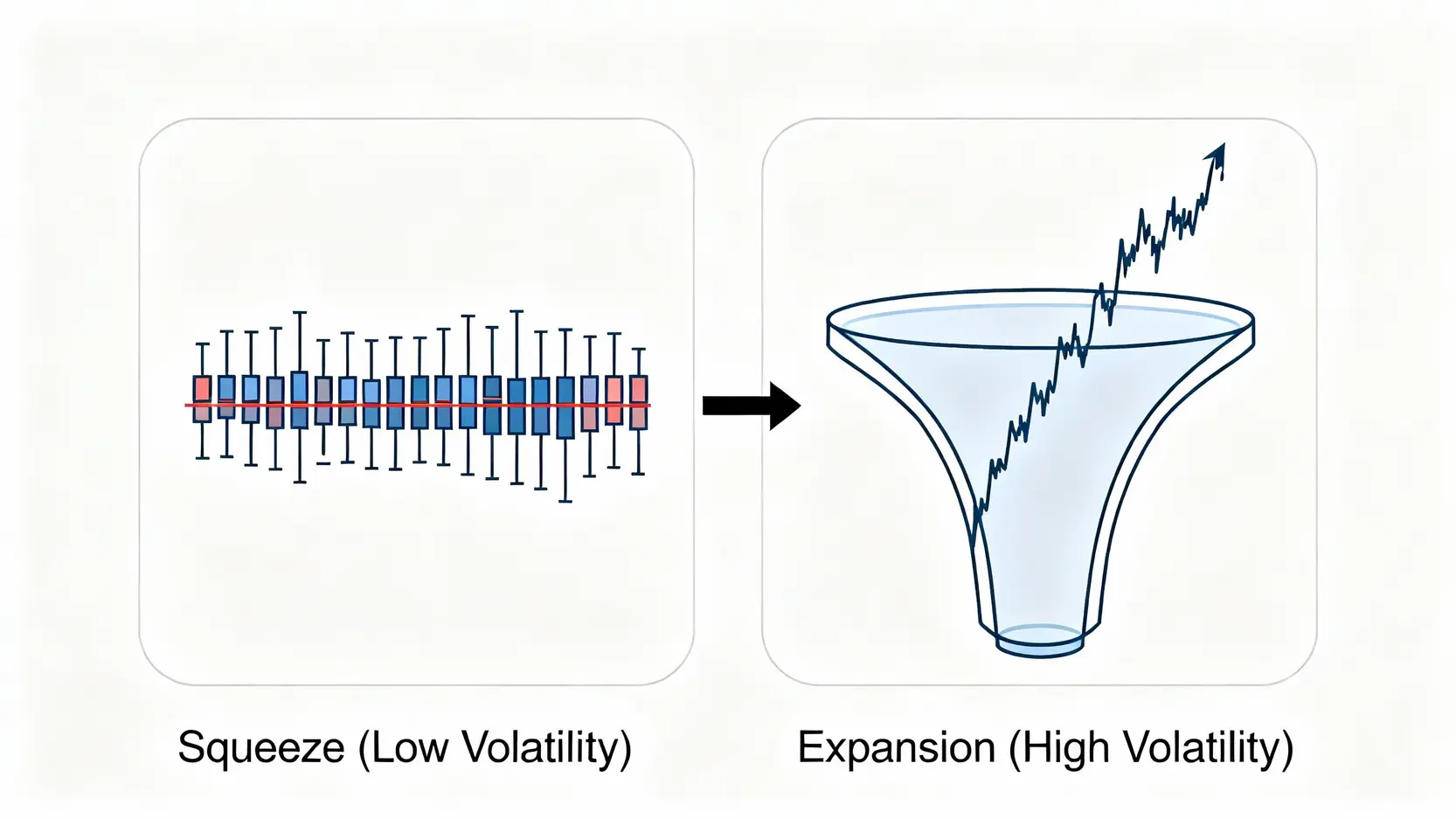 Squeeze (Low Volatility)

Expansion (High Volatility)